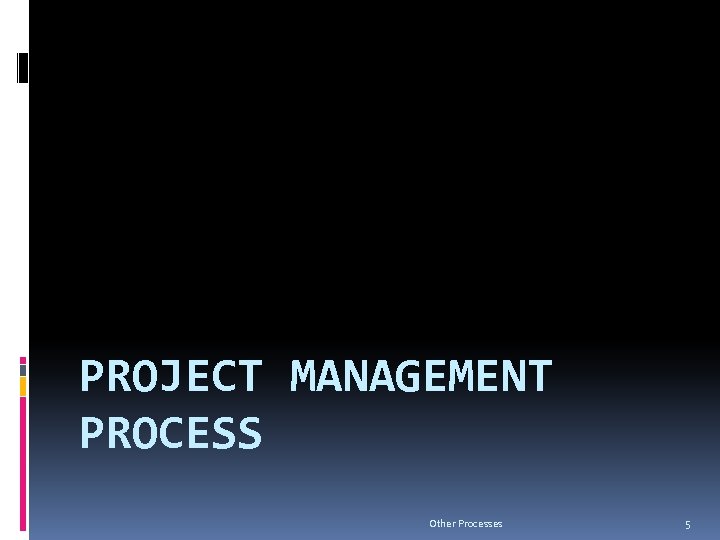 PROJECT MANAGEMENT PROCESS

Other Processes

5